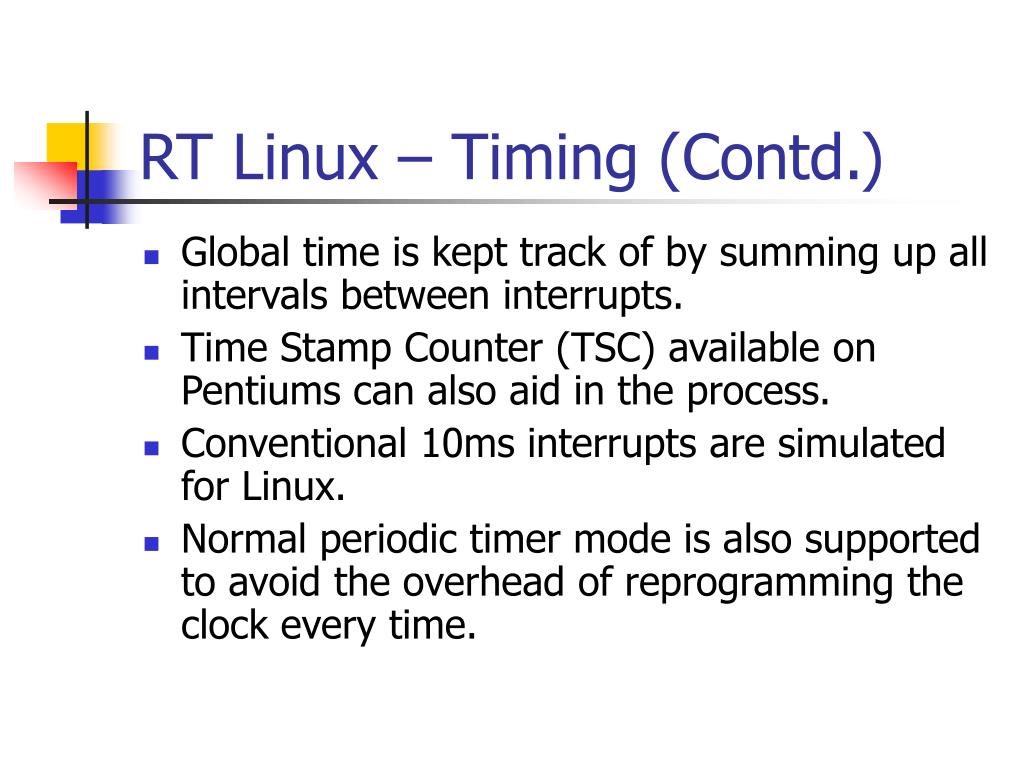 RT Linux – Timing (Contd.)

- Global time is kept track of by summing up all intervals between interrupts.
- Time Stamp Counter (TSC) available on Pentiums can also aid in the process.
- Conventional 10ms interrupts are simulated for Linux.
- Normal periodic timer mode is also supported to avoid the overhead of reprogramming the clock every time.